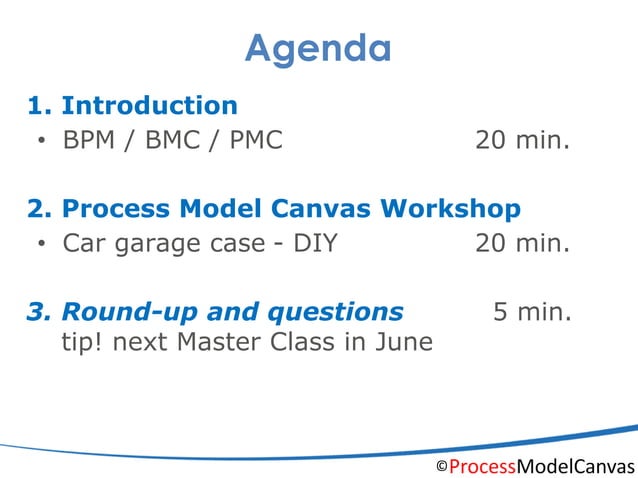 Agenda

1. Introduction
• BPM / BMC / PMC 20 min.

2. Process Model Canvas Workshop
• Car garage case - DIY 20 min.

3. Round-up and questions 5 min.
tip! next Master Class in June

©ProcessModelCanvas